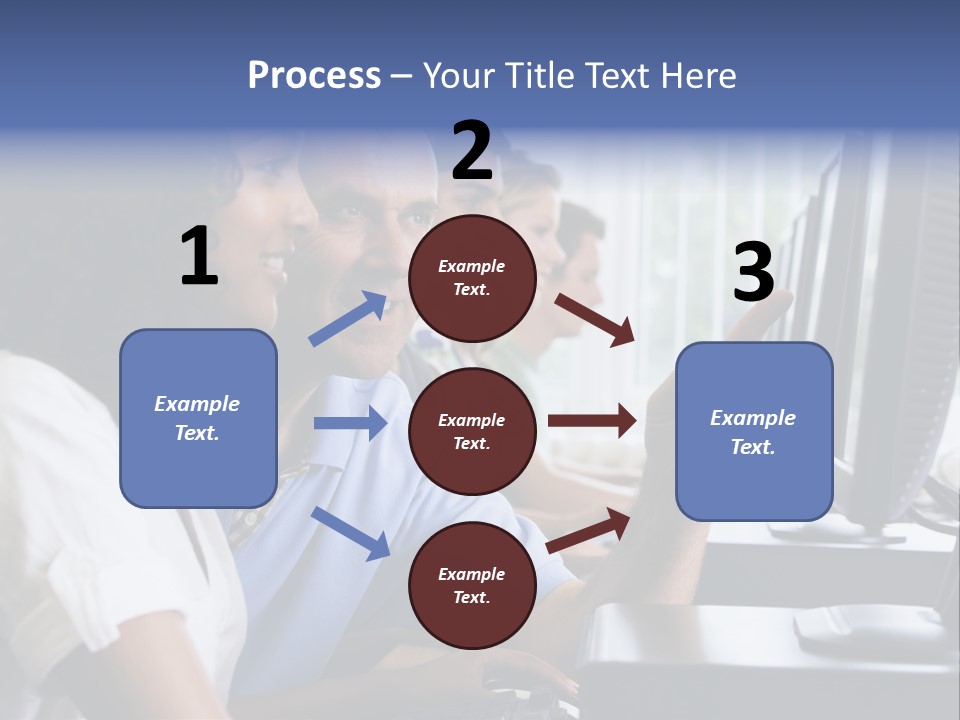 Process – Your Title Text Here

1

Example Text.

2

Example Text.

Example Text.

Example Text.

3

Example Text.